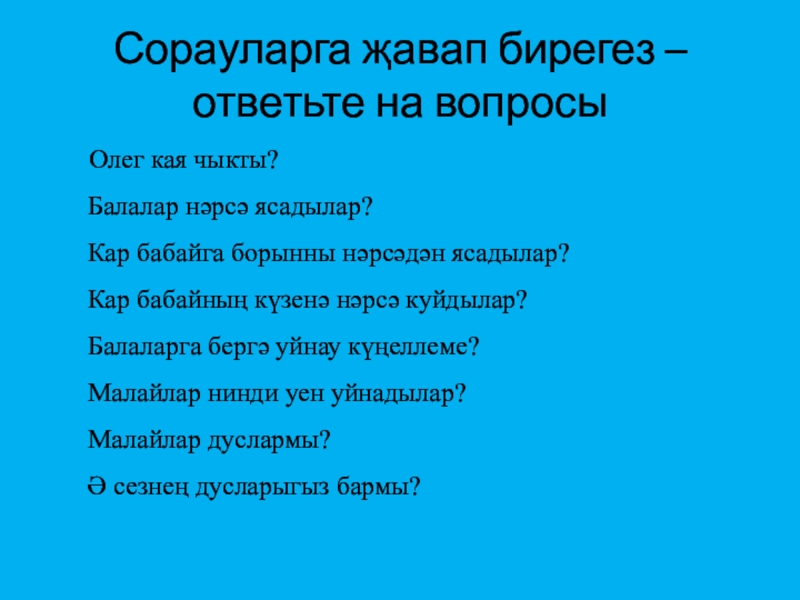 Сорауларга җавап бирегез – ответьте на вопросы

Олег кая чыкты?

Балалар нәрсә ясадылар?

Кар бабайга борынны нәрсәдән ясадылар?

Кар бабайның күзенә нәрсә куйдылар?

Балаларга бергә уйнау күңеллеме?

Малайлар нинди уен уйнадылар?

Малайлар дуслармы?

Ә сезнең дусларыгыз бармы?